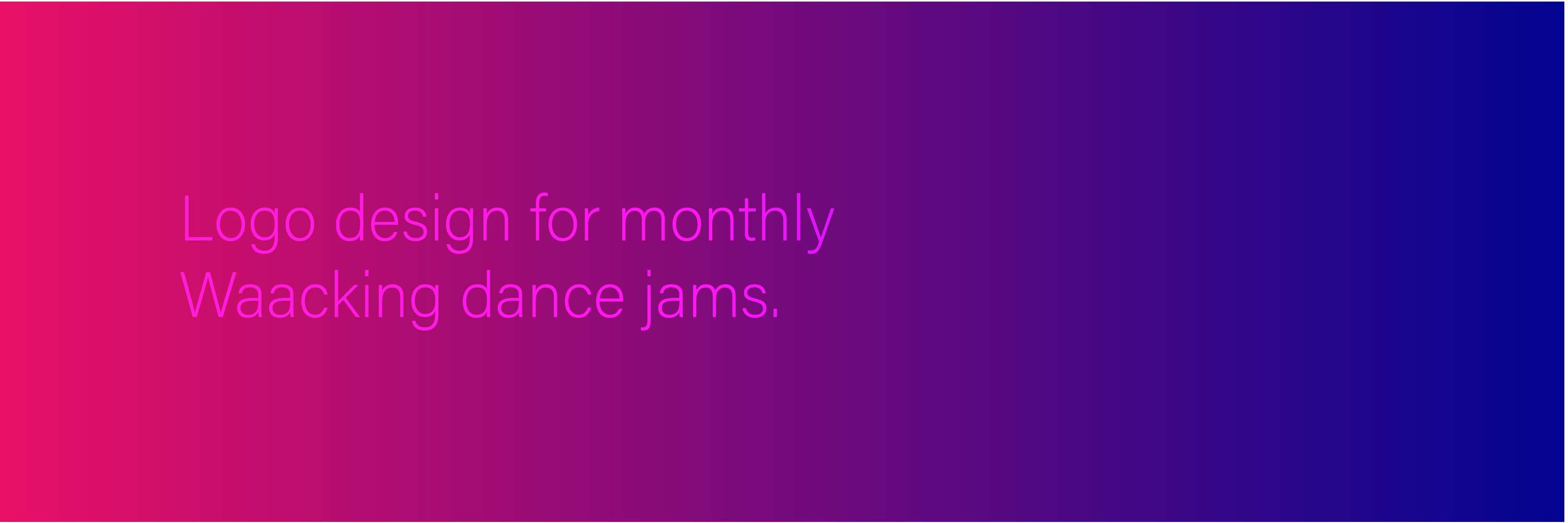 Logo design for monthly Waacking dance jams.